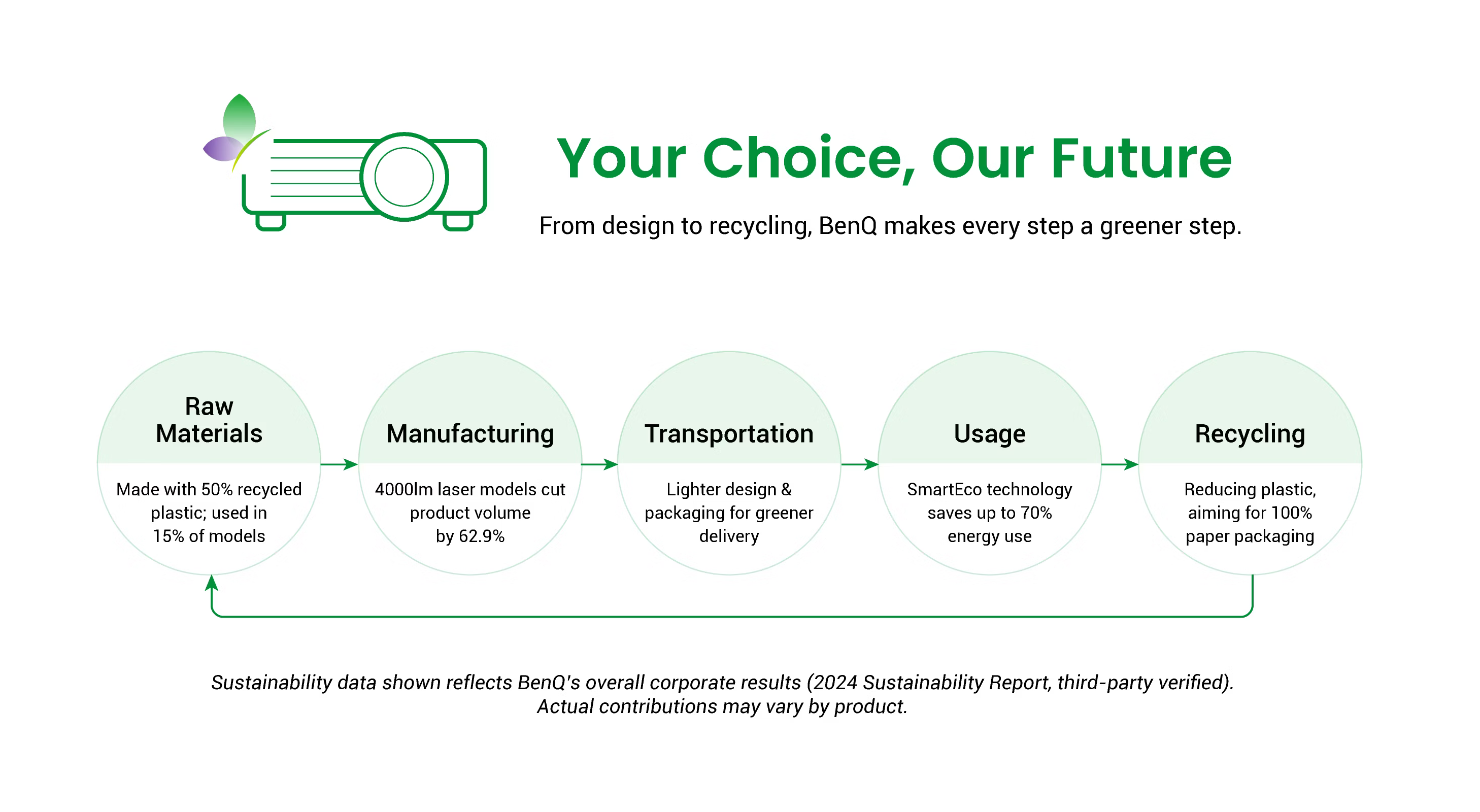 Your Choice, Our Future

From design to recycling, BenQ makes every step a greener step.

Raw Materials

Made with 50% recycled plastic; used in 15% of models

Manufacturing

4000lm laser models cut product volume by 62.9%

Transportation

Lighter design & packaging for greener delivery

Usage

SmartEco technology saves up to 70% energy use

Recycling

Reducing plastic, aiming for 100% paper packaging

Sustainability data shown reflects BenQ's overall corporate results (2024 Sustainability Report, third-party verified). Actual contributions may vary by product.